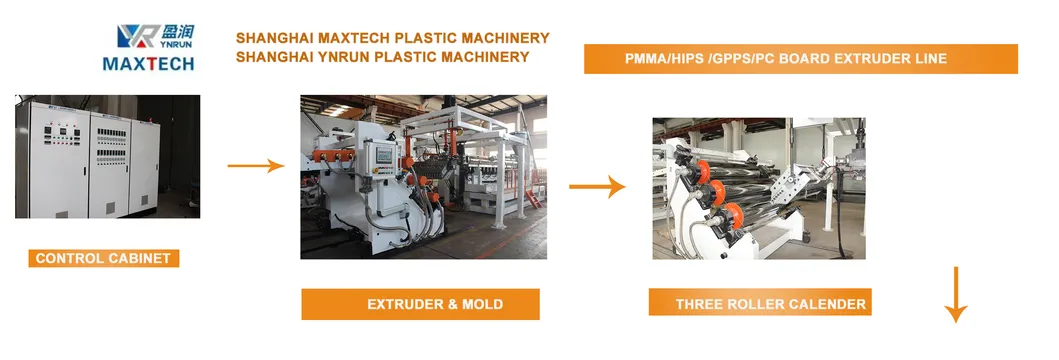 盈润
YNRUN
MAXTECH

SHANGHAI MAXTECH PLASTIC MACHINERY
SHANGHAI YNRUN PLASTIC MACHINERY

PMMA/HIPS /GPPS/PC BOARD EXTRUDER LINE

CONTROL CABINET

EXTRUDER & MOLD

THREE ROLLER CALENDER